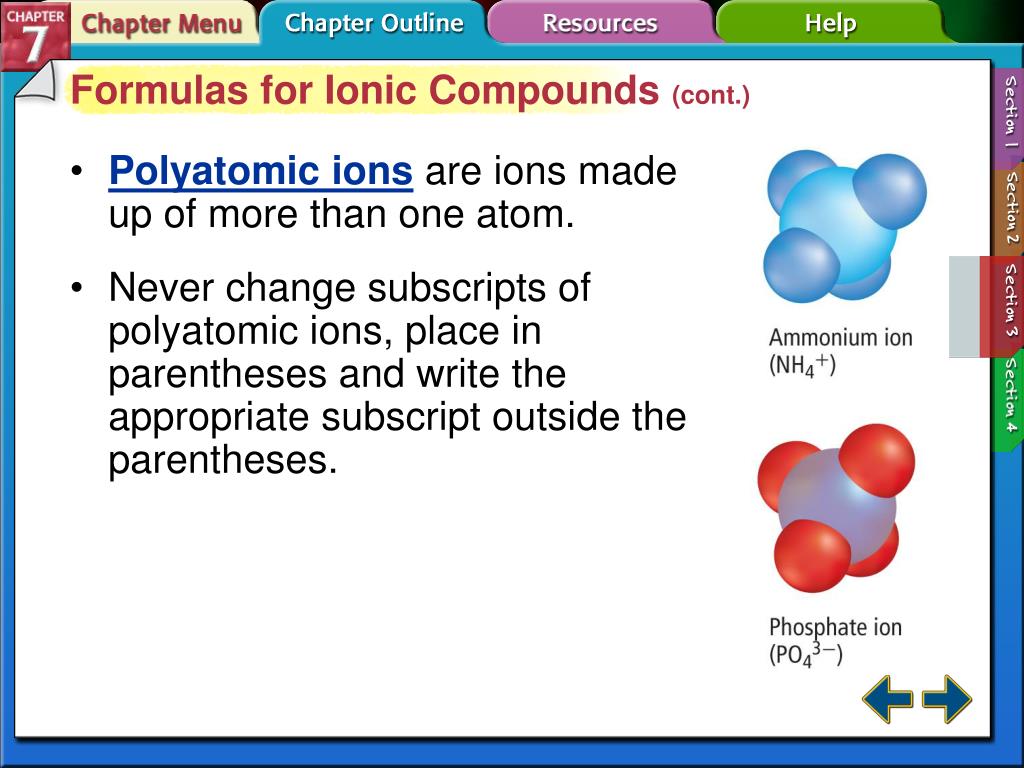 CHAPTER 7

Chapter Menu

Chapter Outline

Resources

Help

Formulas for Ionic Compounds (cont.)

• Polyatomic ions are ions made up of more than one atom.

• Never change subscripts of polyatomic ions, place in parentheses and write the appropriate subscript outside the parentheses.

Ammonium ion ($NH_4^+$)

Phosphate ion ($PO_4^{3-}$)

Section 1

Section 2

Section 3

Section 4